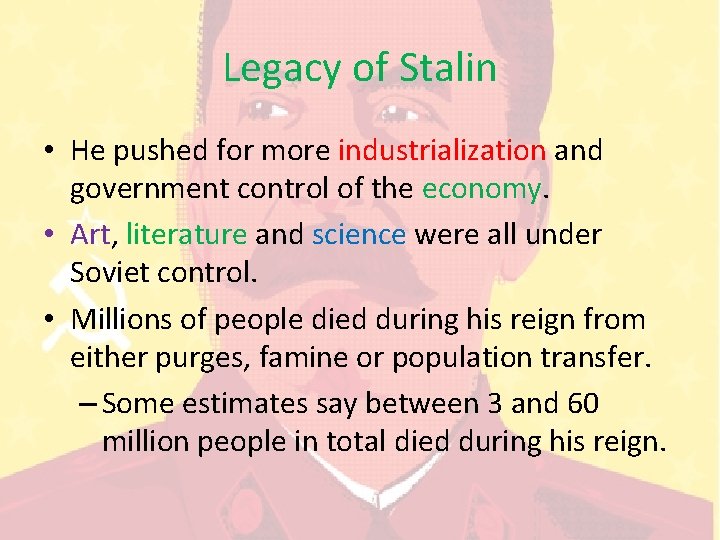 Legacy of Stalin

• He pushed for more industrialization and government control of the economy.

• Art, literature and science were all under Soviet control.

• Millions of people died during his reign from either purges, famine or population transfer.

– Some estimates say between 3 and 60 million people in total died during his reign.